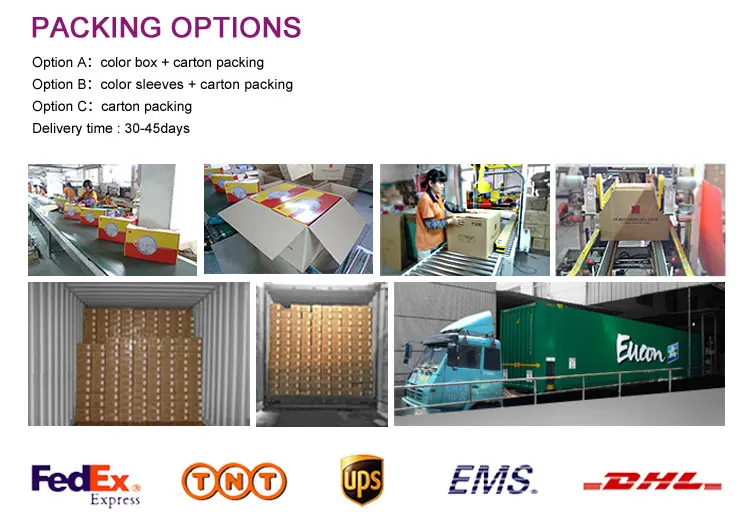 PACKING OPTIONS

Option A: color box + carton packing
Option B: color sleeves + carton packing
Option C: carton packing
Delivery time : 30-45days

Eucon

FedEx Express

TNT

ups

EMS

DHL